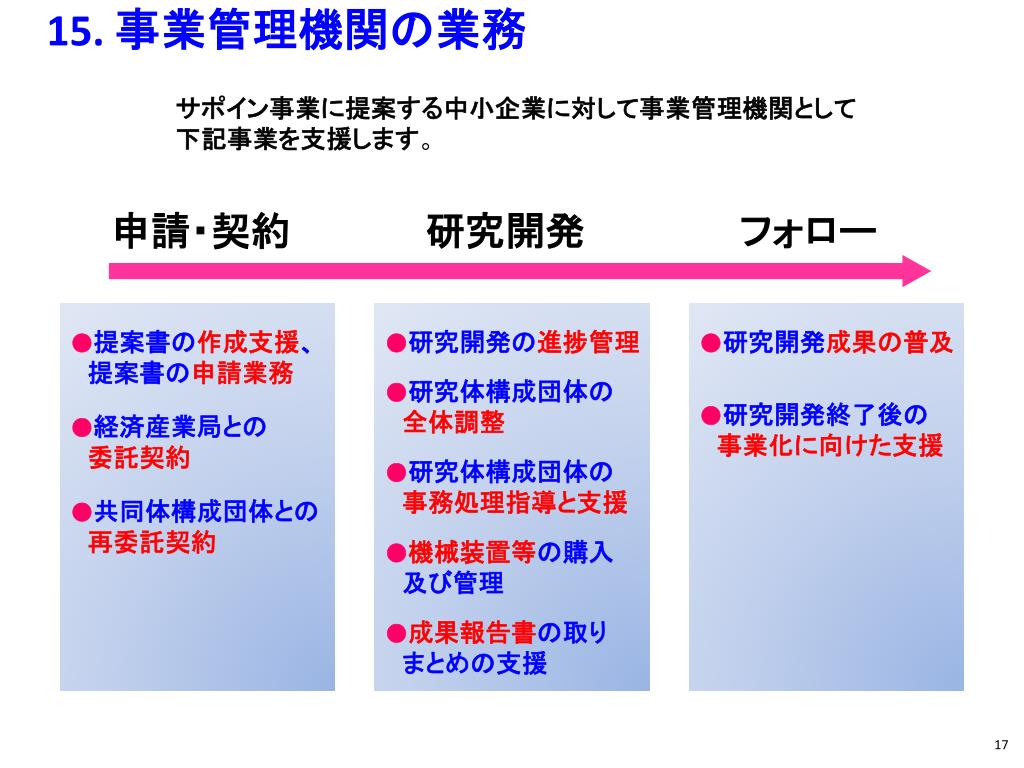 15. 事業管理機関の業務

サポイン事業に提案する中小企業に対して事業管理機関として下記事業を支援します。

申請･契約

研究開発

フォロー

●提案書の作成支援、提案書の申請業務

●経済産業局との委託契約

●共同体構成団体との再委託契約

●研究開発の進捗管理

●研究体構成団体の全体調整

●研究体構成団体の事務処理指導と支援

●機械装置等の購入及び管理

●成果報告書の取りまとめの支援

●研究開発成果の普及

●研究開発終了後の事業化に向けた支援

17